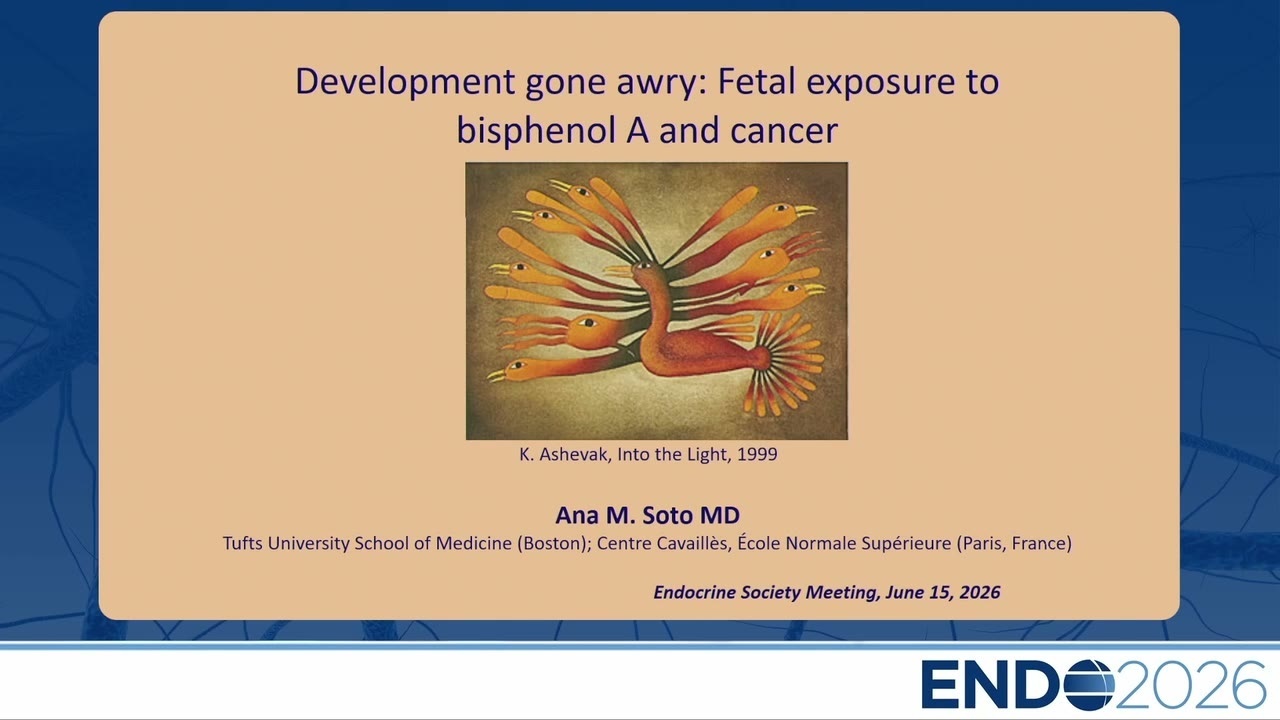 Development gone awry: Fetal exposure to bisphenol A and cancer

K. Ashevak, Into the Light, 1999

Ana M. Soto MD

Tufts University School of Medicine (Boston); Centre Cavaillès, École Normale Supérieure (Paris, France)

Endocrine Society Meeting, June 15, 2026

ENDO2026